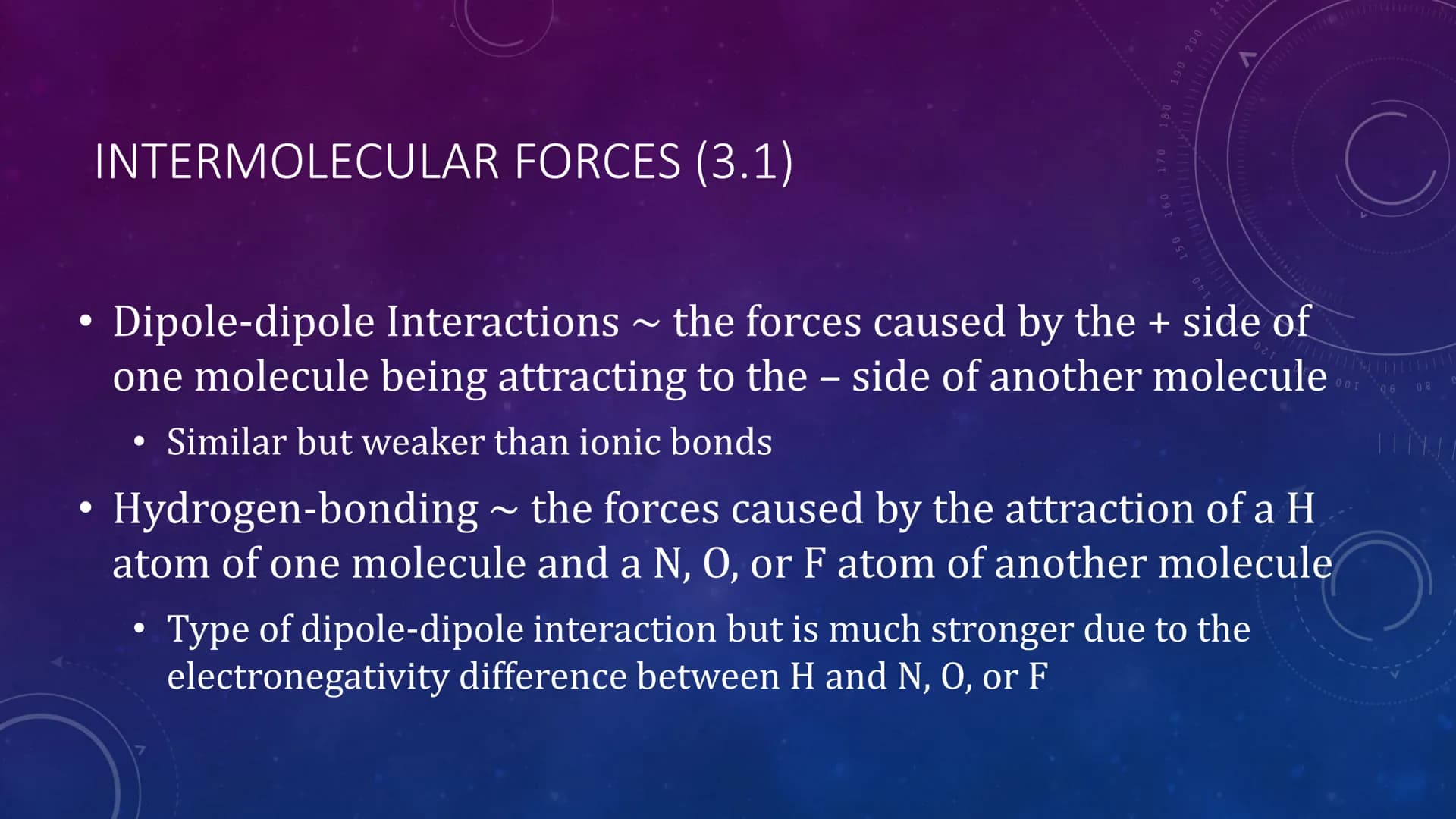 INTERMOLECULAR FORCES (3.1)

• Dipole-dipole Interactions ~ the forces caused by the + side of one molecule being attracting to the – side of another molecule

• Similar but weaker than ionic bonds

• Hydrogen-bonding ~ the forces caused by the attraction of a H atom of one molecule and a N, O, or F atom of another molecule

• Type of dipole-dipole interaction but is much stronger due to the electronegativity difference between H and N, O, or F